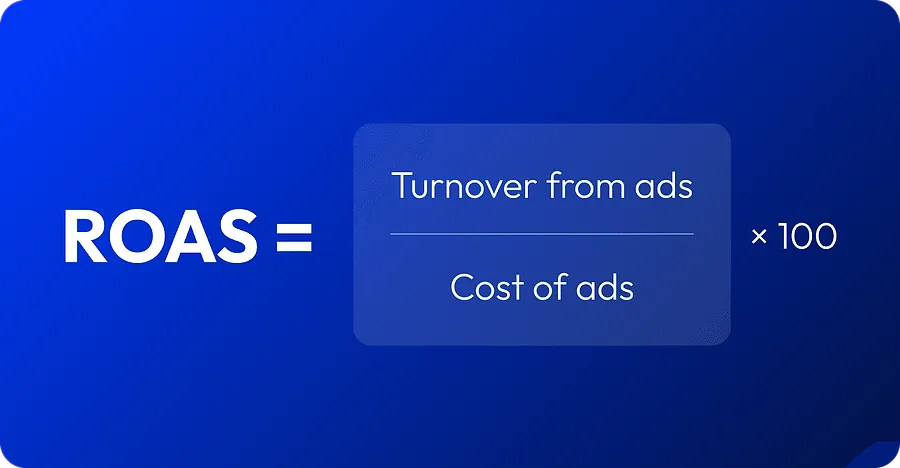 $\text{ROAS} = \frac{\text{Turnover from ads}}{\text{Cost of ads}} \times 100$